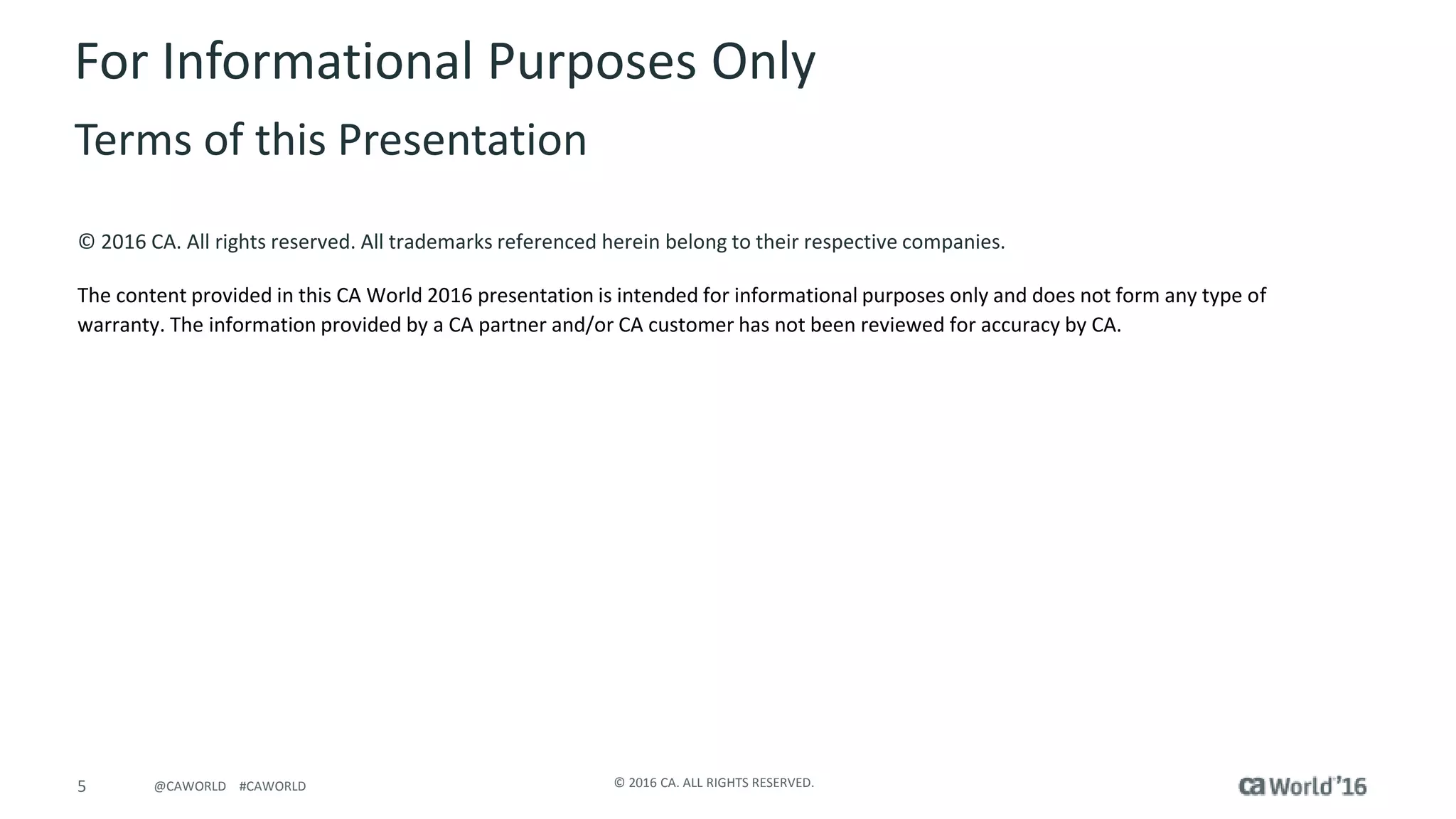 For Informational Purposes Only

Terms of this Presentation

© 2016 CA. All rights reserved. All trademarks referenced herein belong to their respective companies.

The content provided in this CA World 2016 presentation is intended for informational purposes only and does not form any type of warranty. The information provided by a CA partner and/or CA customer has not been reviewed for accuracy by CA.

5 @CAWORLD #CAWORLD

© 2016 CA. ALL RIGHTS RESERVED.

ca World'16